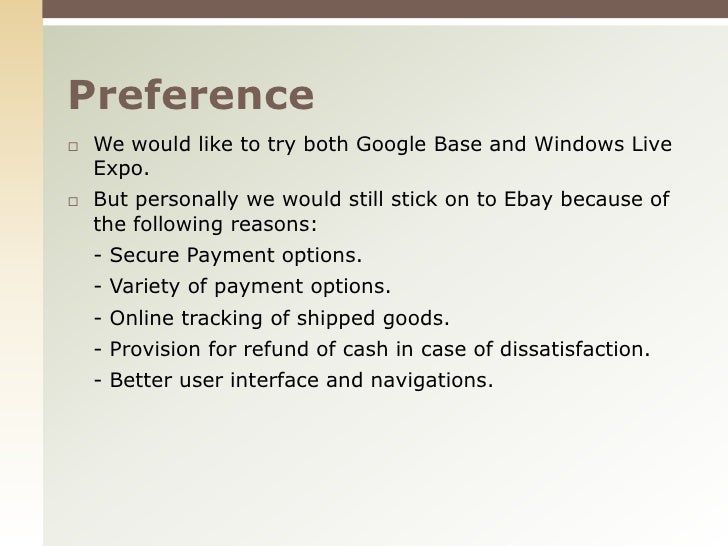 Preference

□ We would like to try both Google Base and Windows Live Expo.

□ But personally we would still stick on to Ebay because of the following reasons:

- Secure Payment options.

- Variety of payment options.

- Online tracking of shipped goods.

- Provision for refund of cash in case of dissatisfaction.

- Better user interface and navigations.